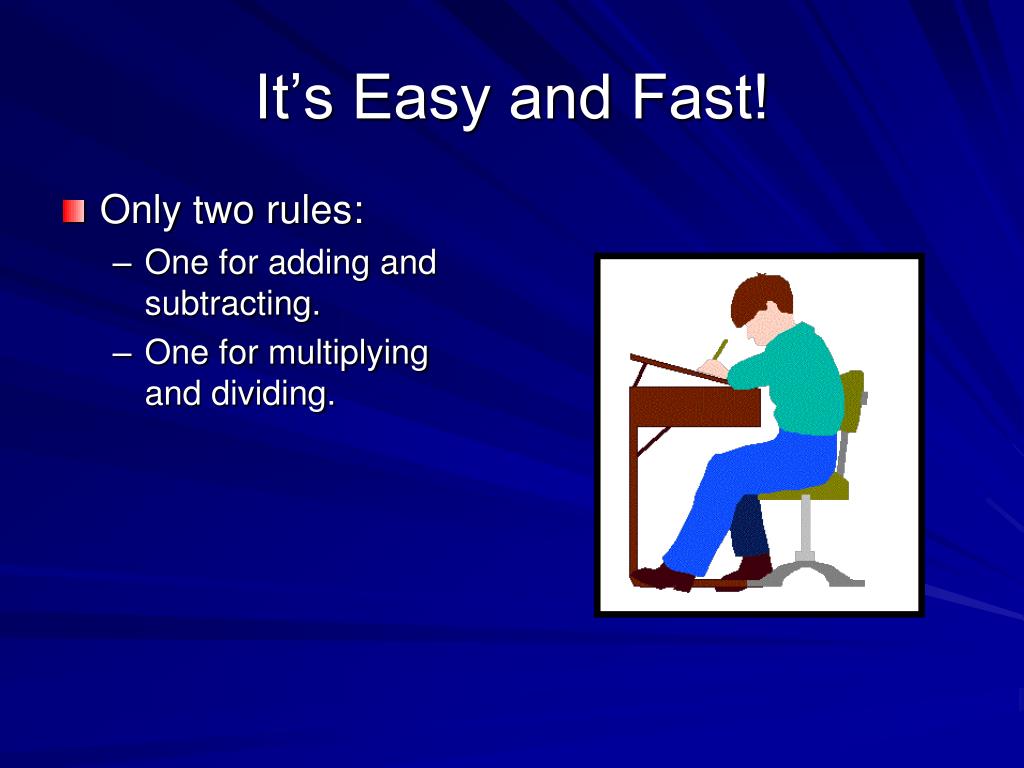 It’s Easy and Fast!

Only two rules:

– One for adding and subtracting.

– One for multiplying and dividing.